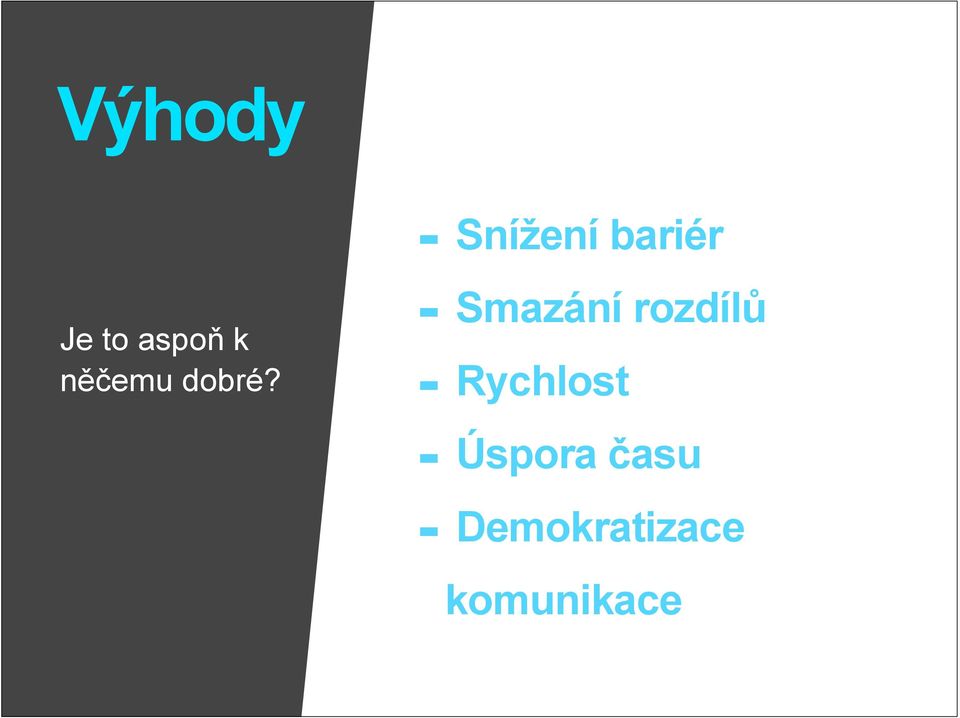 Výhody

Je to aspoň k něčemu dobré?

- Snížení bariér
- Smazání rozdílů
- Rychlost
- Úspora času
- Demokratizace komunikace